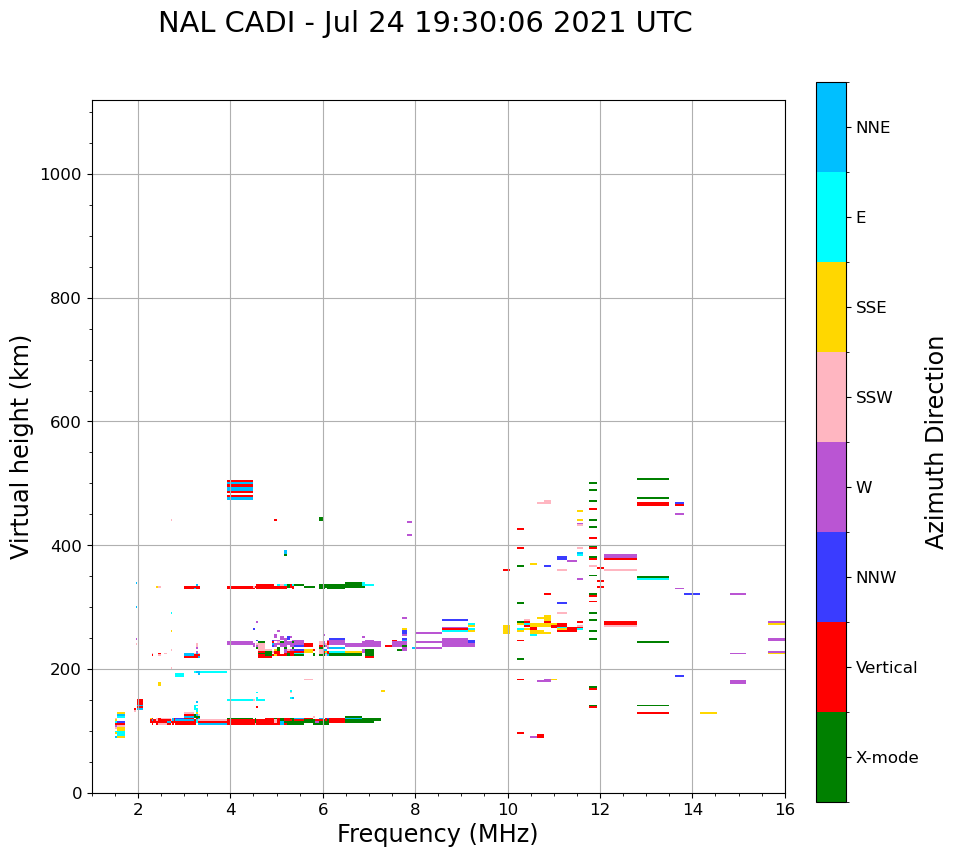 NAL CADI - Jul 24 19:30:06 2021 UTC

Virtual height (km)

1000
800
600
400
200
0

2
4
6
8
10
12
14
16

Frequency (MHz)

NNE
E
SSE
SSW
W
NNW
Vertical
X-mode

Azimuth Direction